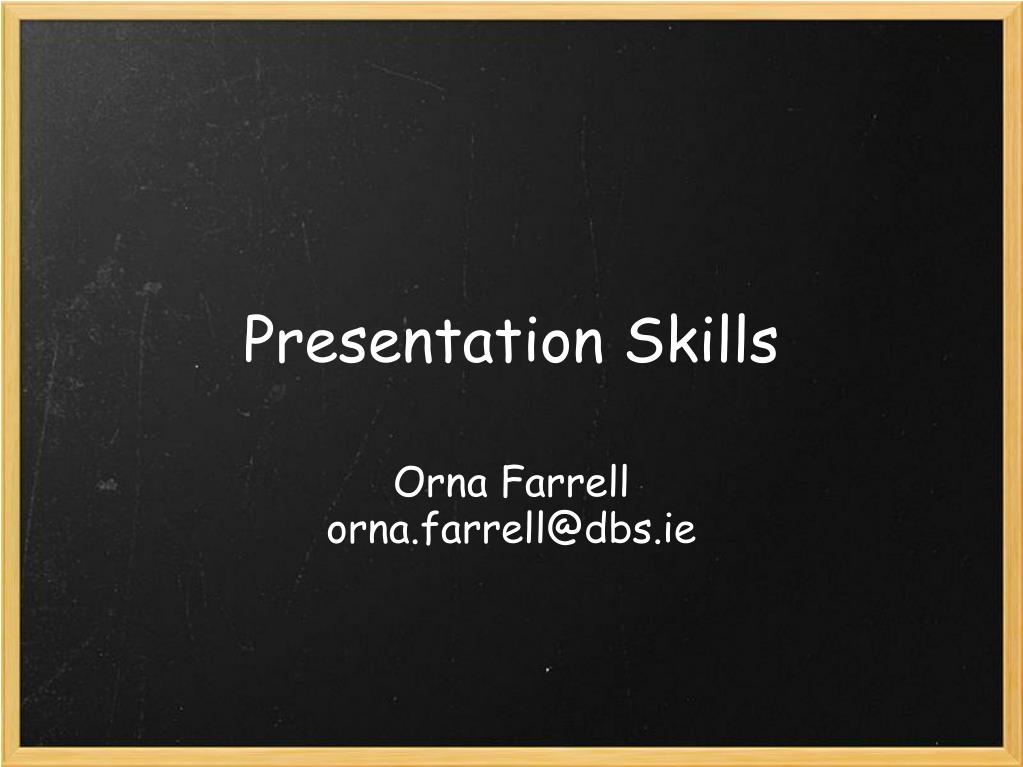 Presentation Skills

Orna Farrell
orna.farrell@dbs.ie